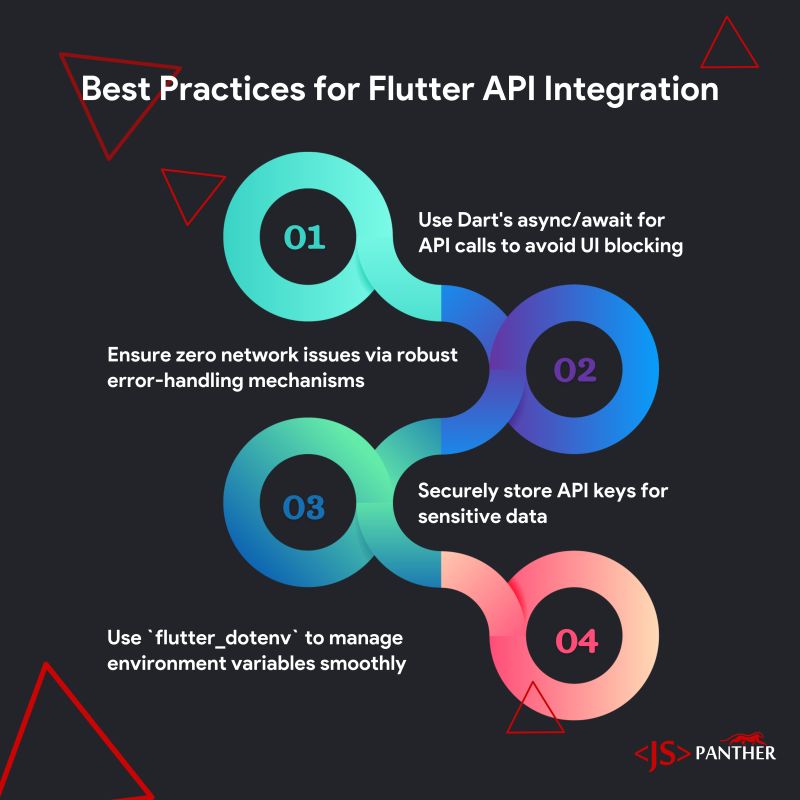 Best Practices for Flutter API Integration

01

Use Dart's async/await for API calls to avoid UI blocking

02

Ensure zero network issues via robust error-handling mechanisms

03

Securely store API keys for sensitive data

04

Use `flutter_dotenv` to manage environment variables smoothly

<JS> PANTHER